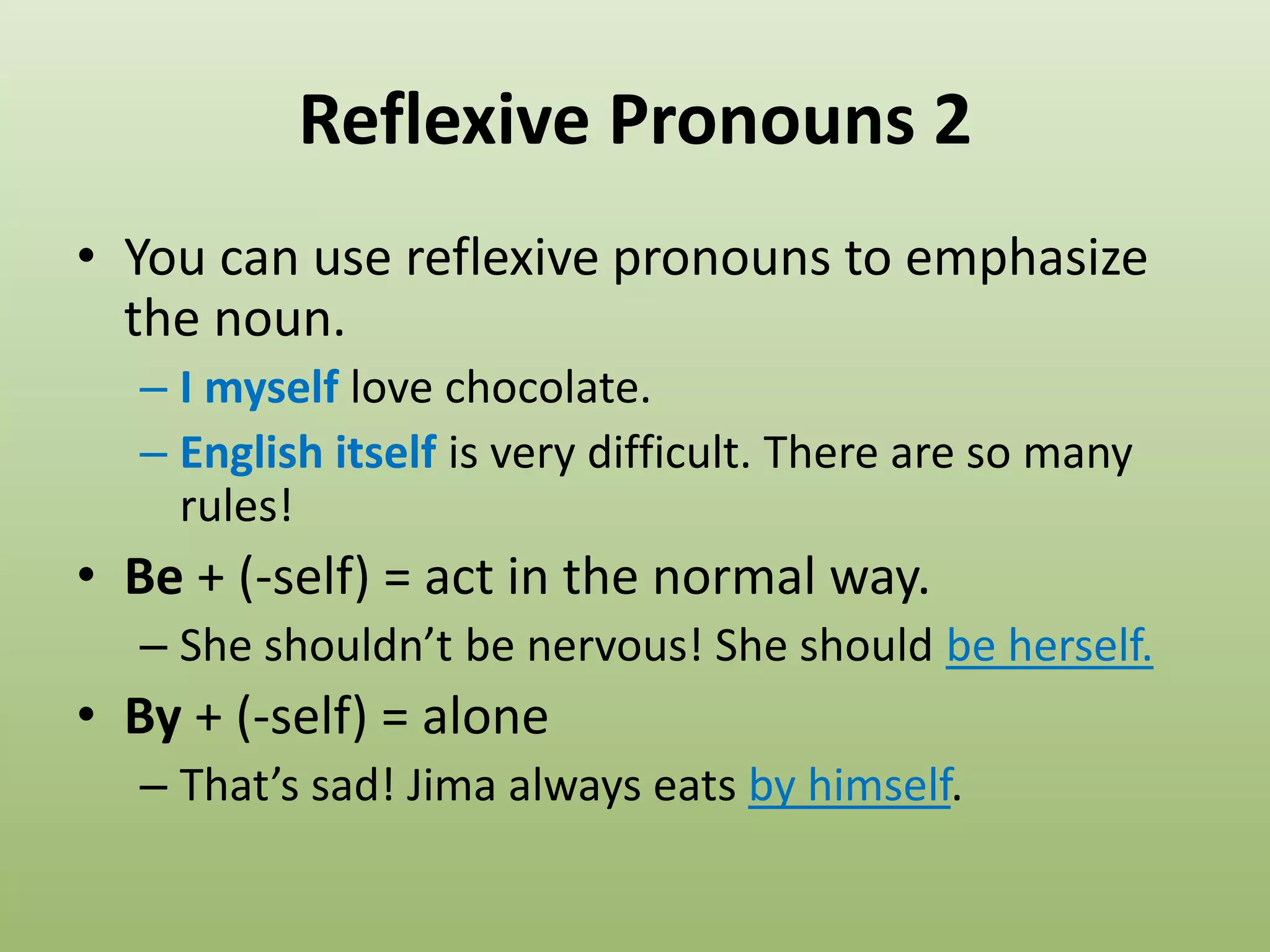 Reflexive Pronouns 2

• You can use reflexive pronouns to emphasize the noun.

– I myself love chocolate.

– English itself is very difficult. There are so many rules!

• Be + (-self) = act in the normal way.

– She shouldn’t be nervous! She should be herself.

• By + (-self) = alone

– That’s sad! Jima always eats by himself.